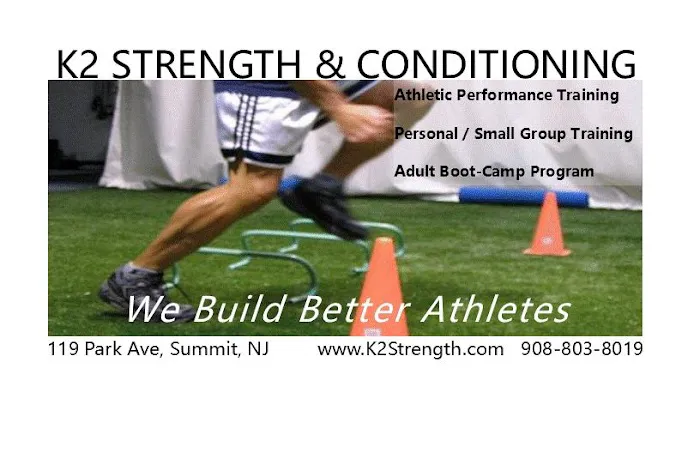 K2 STRENGTH & CONDITIONING

Athletic Performance Training

Personal / Small Group Training

Adult Boot-Camp Program

We Build Better Athletes

119 Park Ave, Summit, NJ www.K2Strength.com 908-803-8019